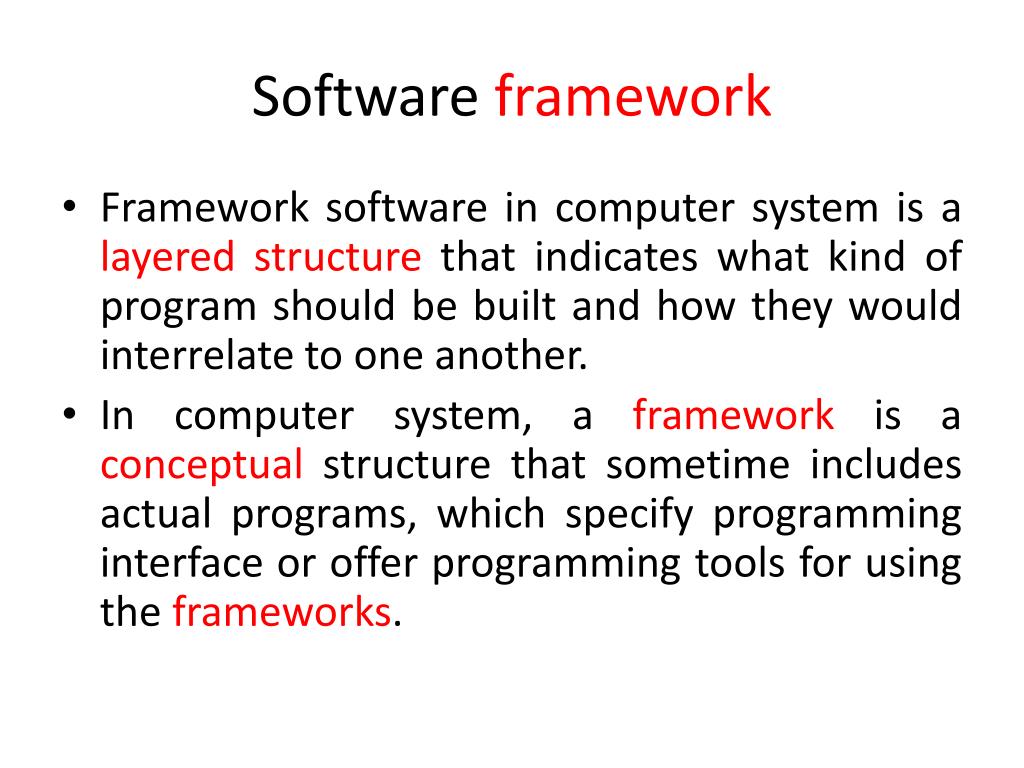 Software framework

• Framework software in computer system is a layered structure that indicates what kind of program should be built and how they would interrelate to one another.

• In computer system, a framework is a conceptual structure that sometime includes actual programs, which specify programming interface or offer programming tools for using the frameworks.